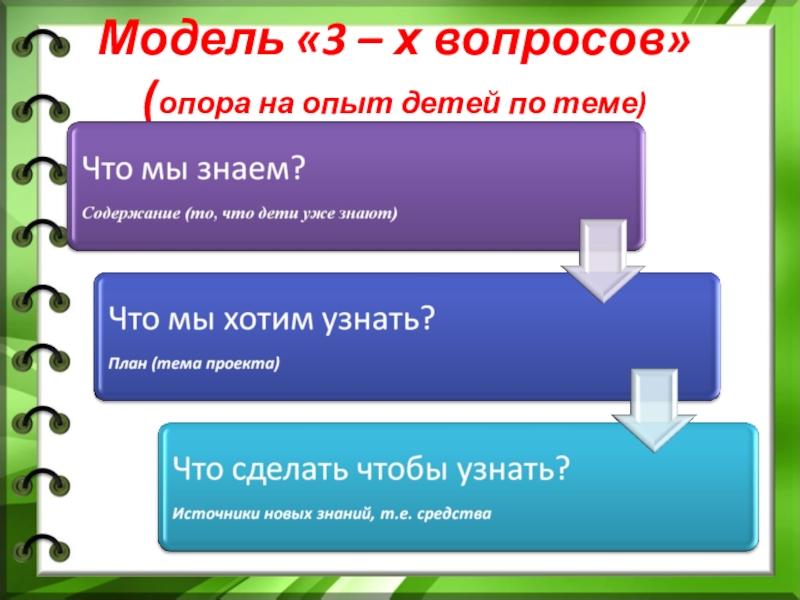 Модель «3 – х вопросов»
(опора на опыт детей по теме)

Что мы знаем?

Содержание (то, что дети уже знают)

Что мы хотим узнать?

План (тема проекта)

Что сделать чтобы узнать?

Источники новых знаний, т.е. средства